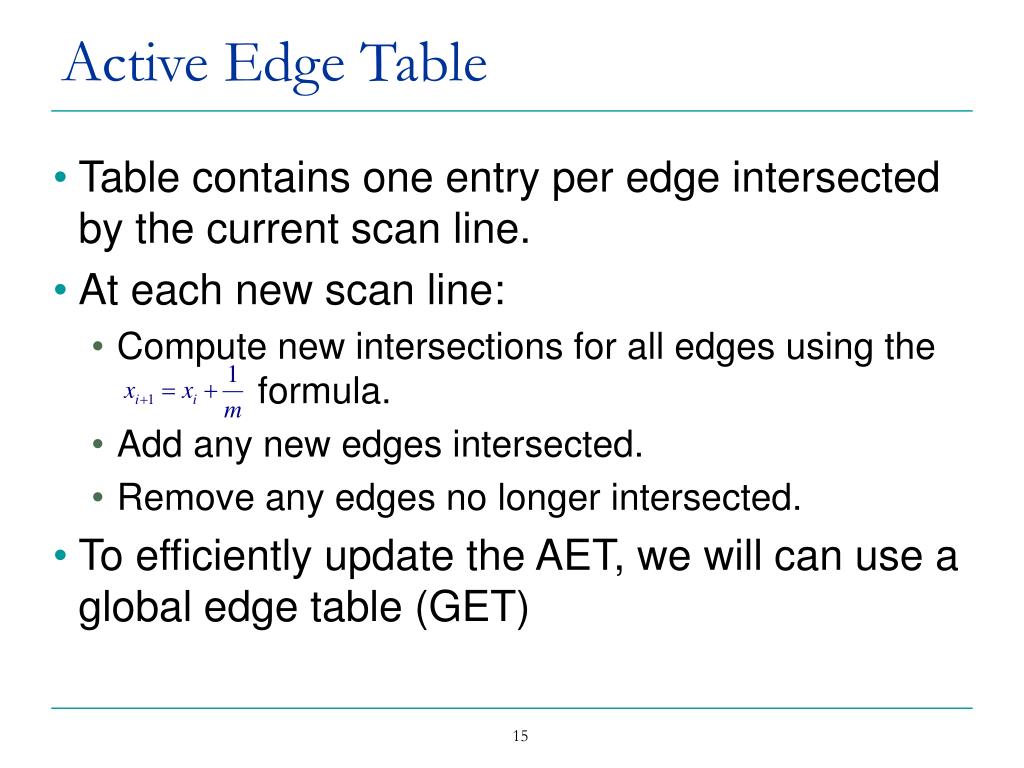 Active Edge Table

• Table contains one entry per edge intersected by the current scan line.
• At each new scan line:
  • Compute new intersections for all edges using the $x_{i+1} = x_i + \frac{1}{m}$ formula.
  • Add any new edges intersected.
  • Remove any edges no longer intersected.
• To efficiently update the AET, we will can use a global edge table (GET)

15